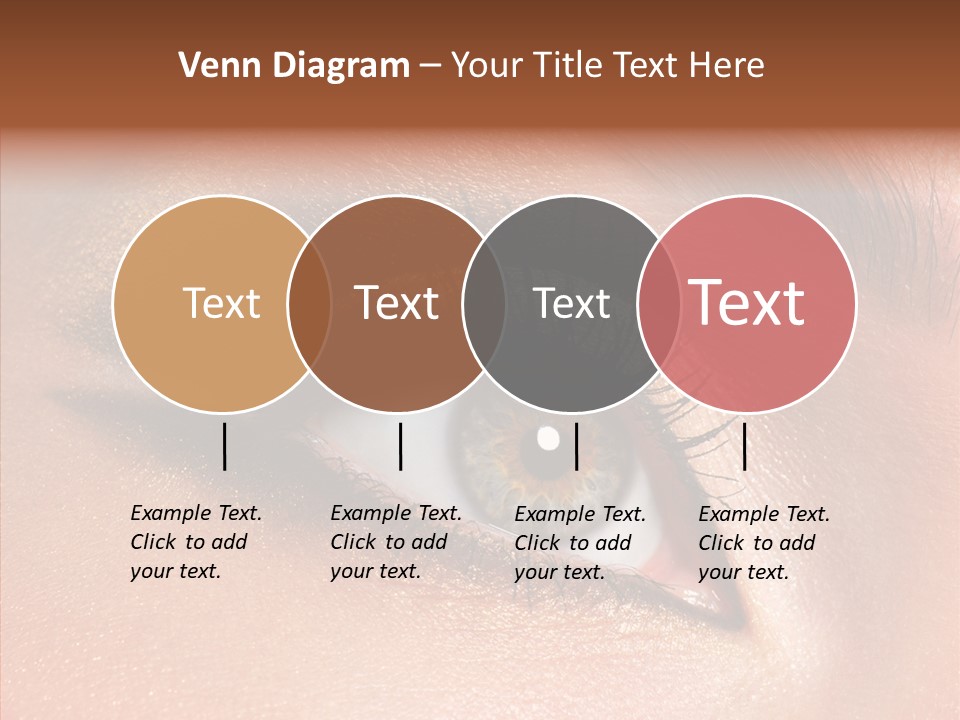 Venn Diagram – Your Title Text Here

Text

Text

Text

Text

Example Text. Click to add your text.

Example Text. Click to add your text.

Example Text. Click to add your text.

Example Text. Click to add your text.